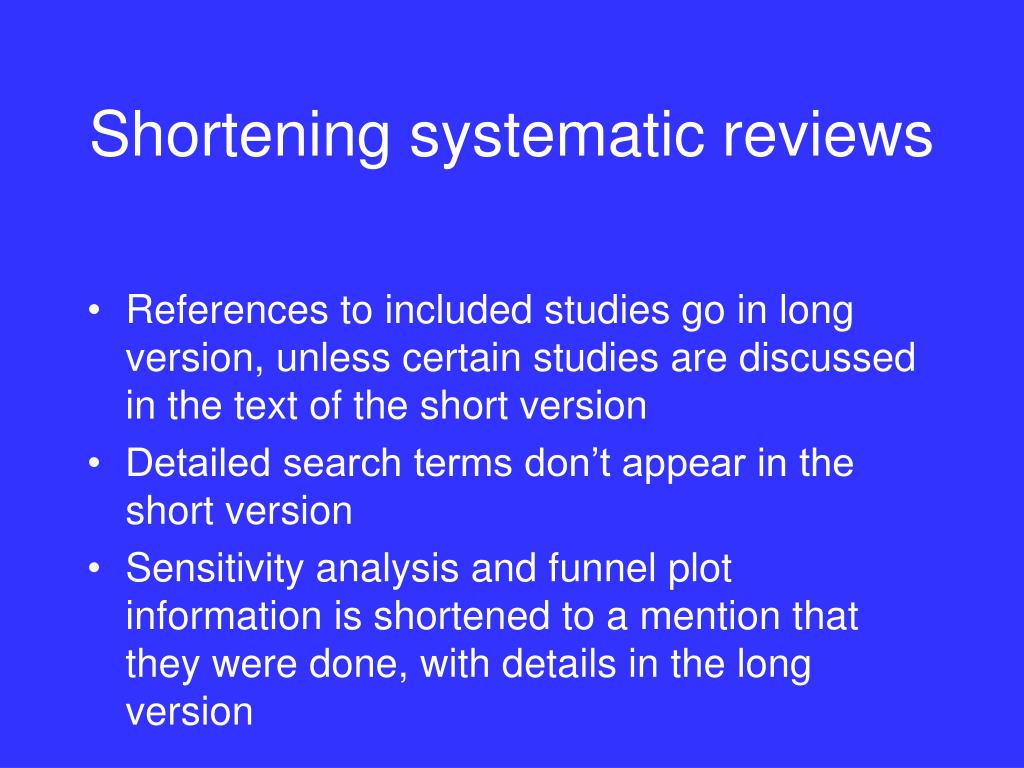 Shortening systematic reviews

• References to included studies go in long version, unless certain studies are discussed in the text of the short version
• Detailed search terms don’t appear in the short version
• Sensitivity analysis and funnel plot information is shortened to a mention that they were done, with details in the long version